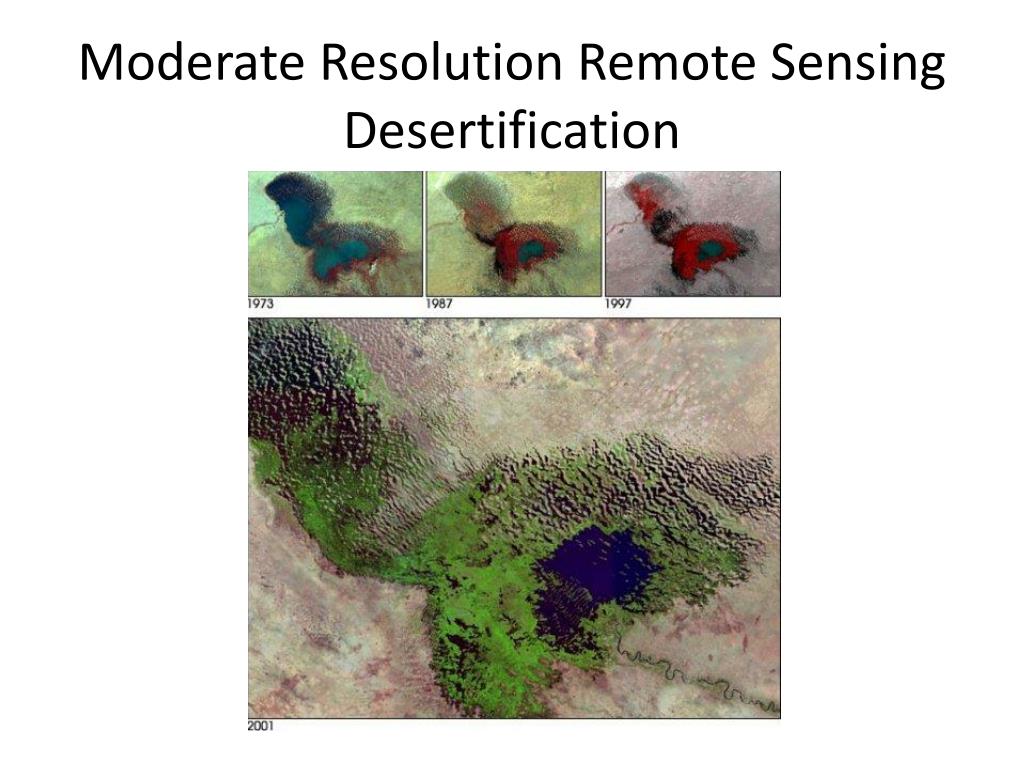 Moderate Resolution Remote Sensing
Desertification

1973

1987

1997

2001